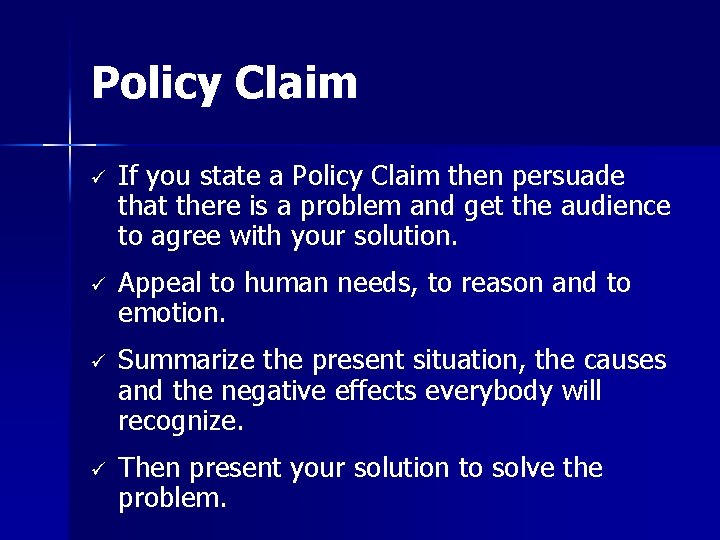 Policy Claim

✓ If you state a Policy Claim then persuade that there is a problem and get the audience to agree with your solution.

✓ Appeal to human needs, to reason and to emotion.

✓ Summarize the present situation, the causes and the negative effects everybody will recognize.

✓ Then present your solution to solve the problem.